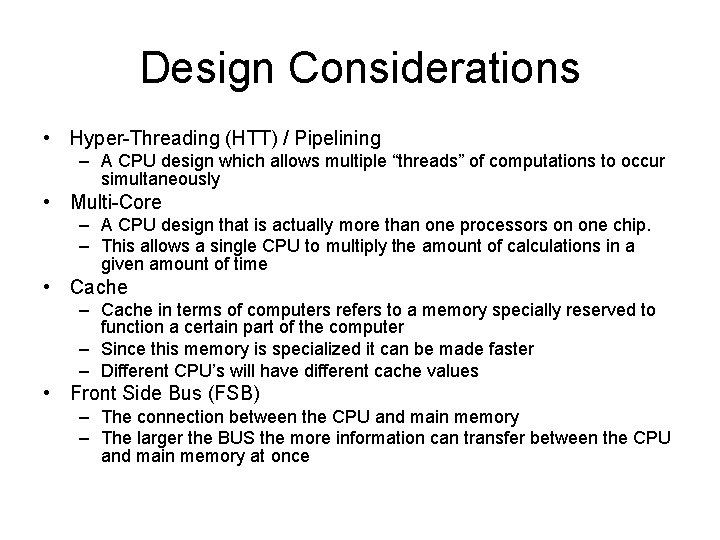 Design Considerations

• Hyper-Threading (HTT) / Pipelining
  – A CPU design which allows multiple “threads” of computations to occur simultaneously
• Multi-Core
  – A CPU design that is actually more than one processors on one chip.
  – This allows a single CPU to multiply the amount of calculations in a given amount of time
• Cache
  – Cache in terms of computers refers to a memory specially reserved to function a certain part of the computer
  – Since this memory is specialized it can be made faster
  – Different CPU’s will have different cache values
• Front Side Bus (FSB)
  – The connection between the CPU and main memory
  – The larger the BUS the more information can transfer between the CPU and main memory at once